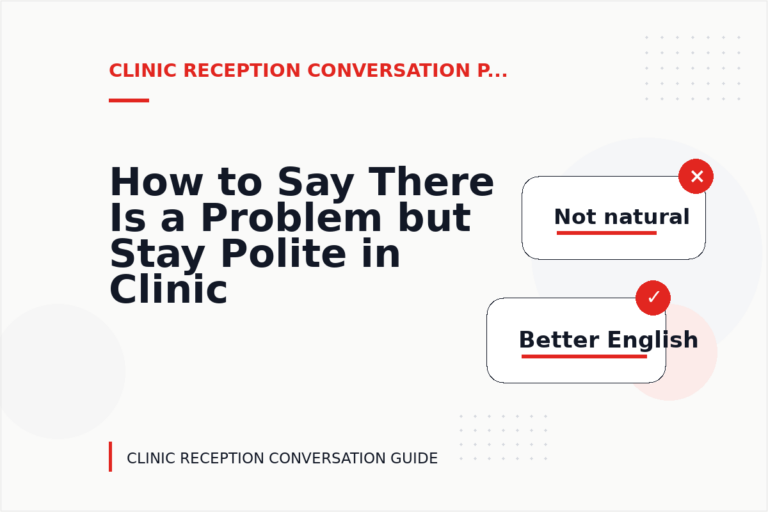 CLINIC RECEPTION CONVERSATION P...

How to Say There Is a Problem but Stay Polite in Clinic

Not natural

Better English

CLINIC RECEPTION CONVERSATION GUIDE